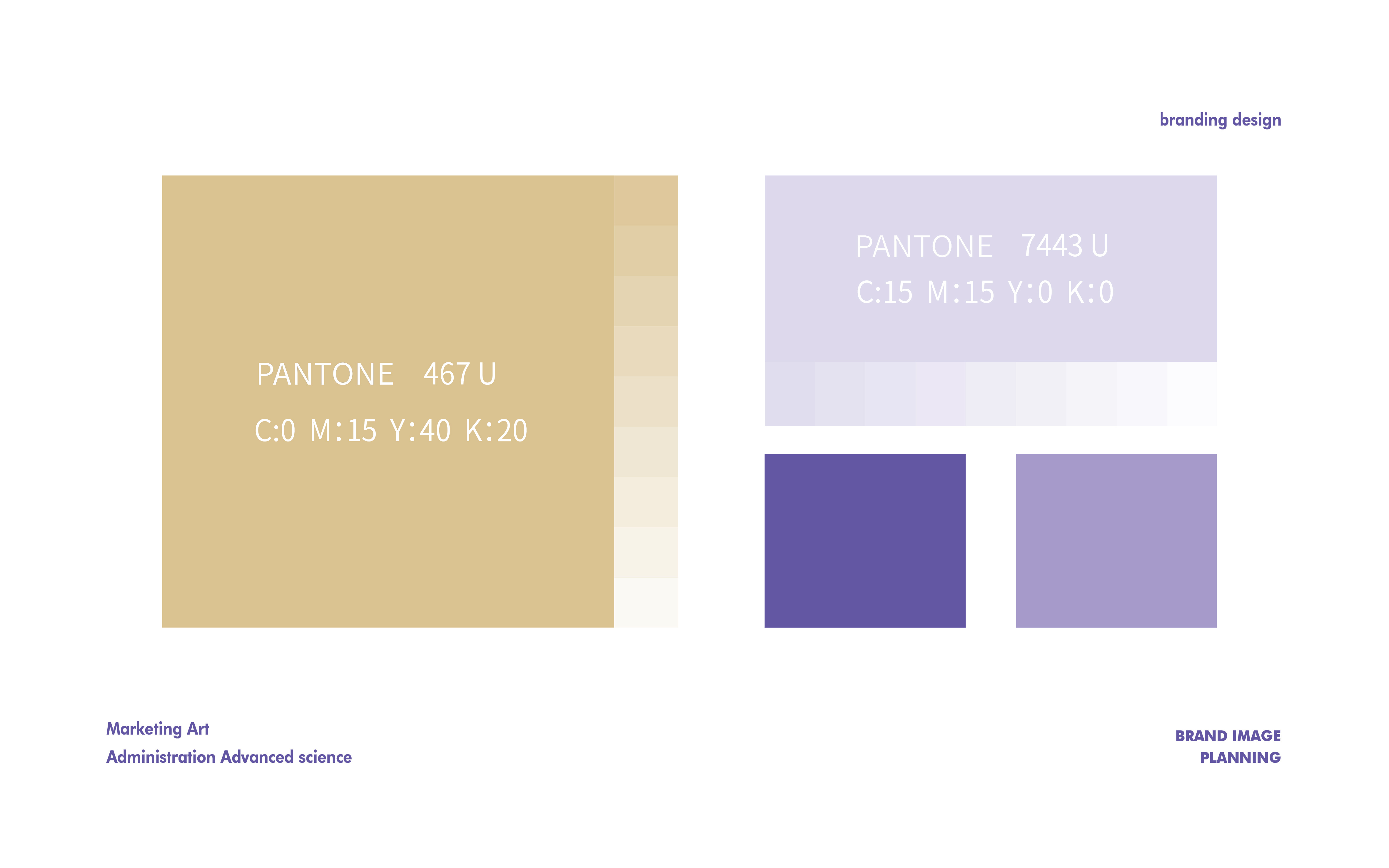 branding design

PANTONE 467 U

C:0 M:15 Y:40 K:20

PANTONE 7443 U

C:15 M:15 Y:0 K:0

Marketing Art
Administration Advanced science

BRAND IMAGE
PLANNING